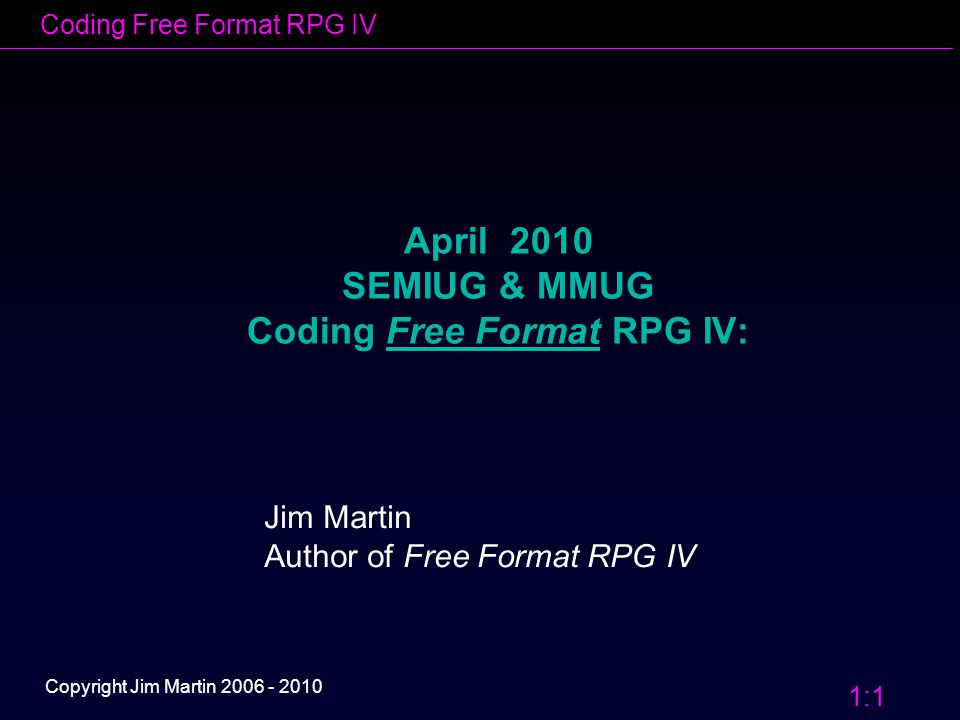 Coding Free Format RPG IV

April 2010
SEMIUG & MMUG
Coding Free Format RPG IV:

Jim Martin
Author of Free Format RPG IV

Copyright Jim Martin 2006 - 2010

1:1